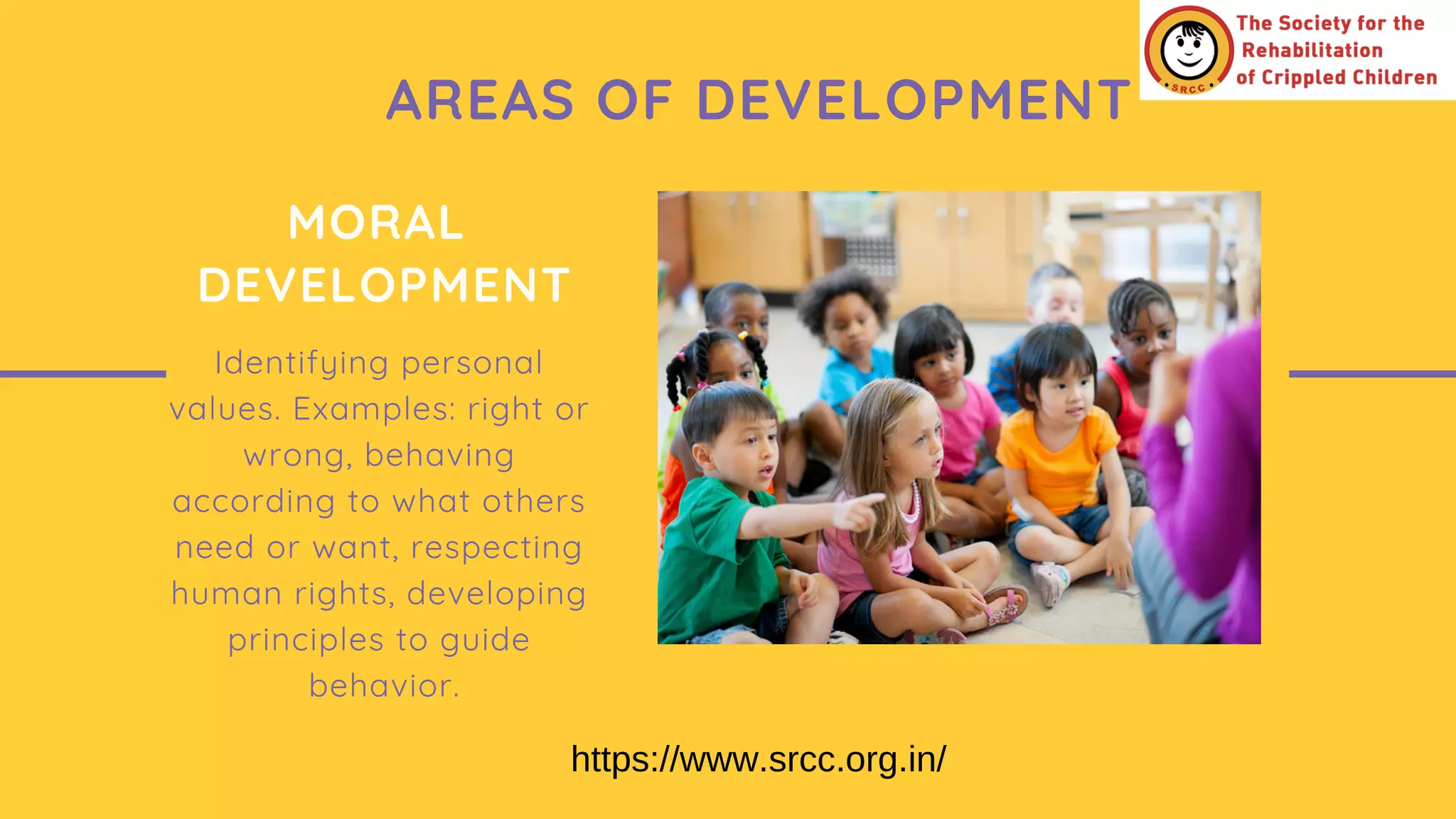 SRCC

The Society for the Rehabilitation of Crippled Children

AREAS OF DEVELOPMENT

MORAL DEVELOPMENT

Identifying personal values. Examples: right or wrong, behaving according to what others need or want, respecting human rights, developing principles to guide behavior.

https://www.srcc.org.in/